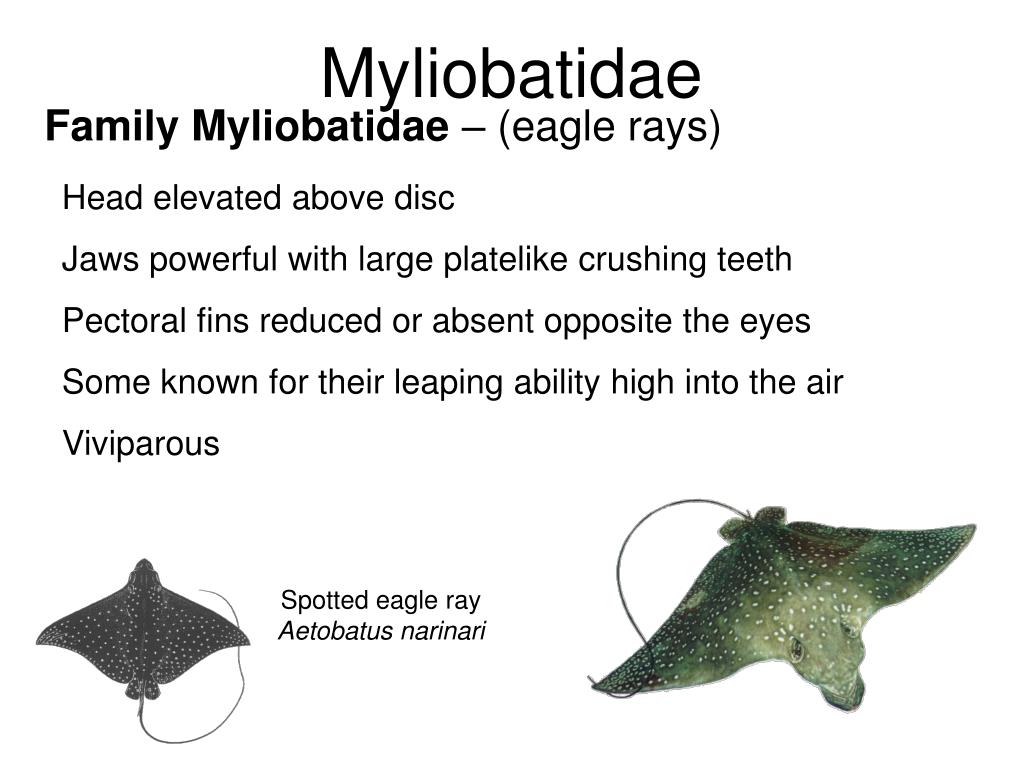 Myliobatidae

Family Myliobatidae – (eagle rays)

Head elevated above disc

Jaws powerful with large platelike crushing teeth

Pectoral fins reduced or absent opposite the eyes

Some known for their leaping ability high into the air

Viviparous

Spotted eagle ray
Aetobatus narinari